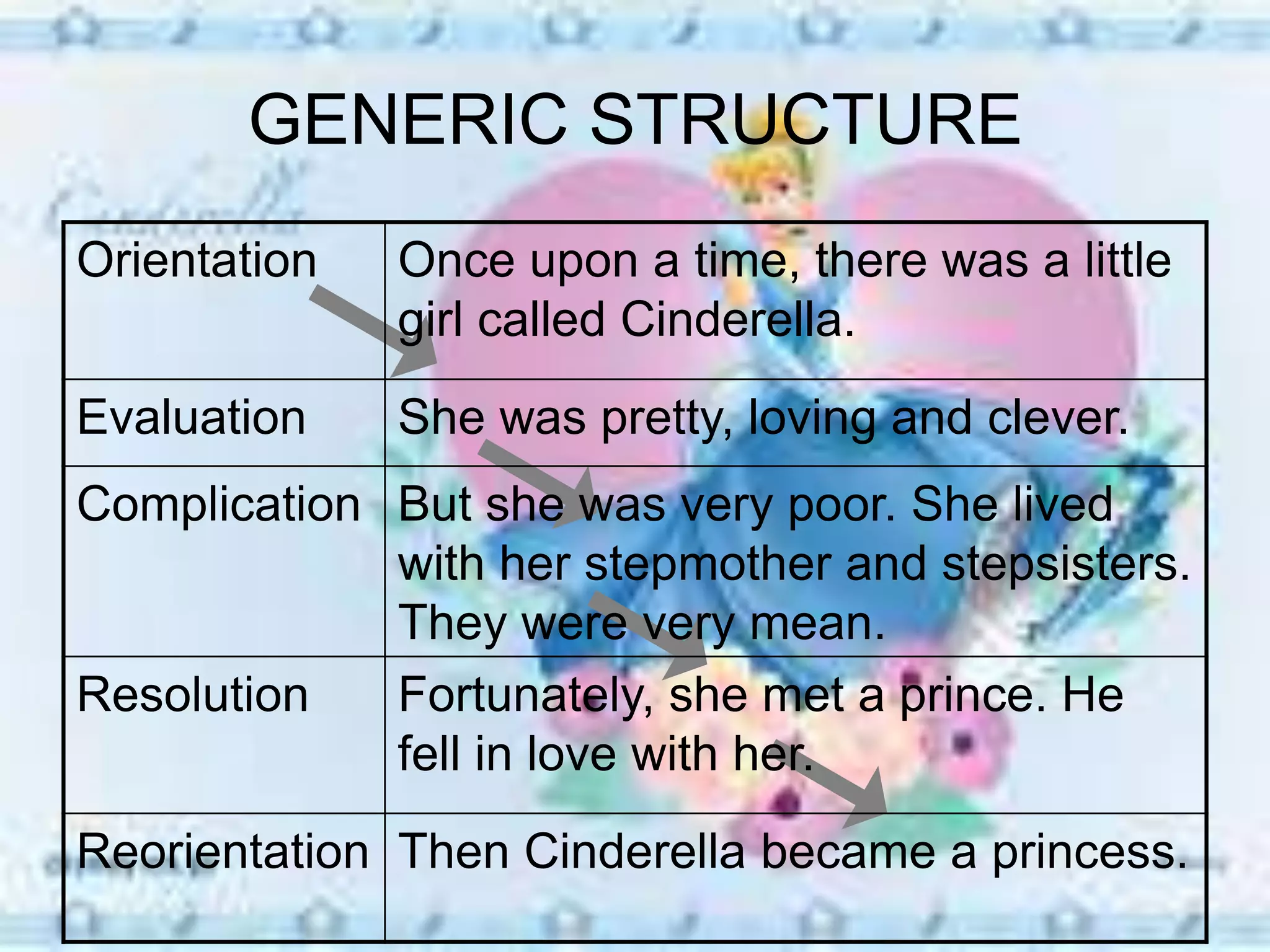 GENERIC STRUCTURE

| Orientation | Once upon a time, there was a little girl called Cinderella. |
|---|---|
| Evaluation | She was pretty, loving and clever. |
| Complication | But she was very poor. She lived with her stepmother and stepsisters. They were very mean. |
| Resolution | Fortunately, she met a prince. He fell in love with her. |
| Reorientation | Then Cinderella became a princess. |